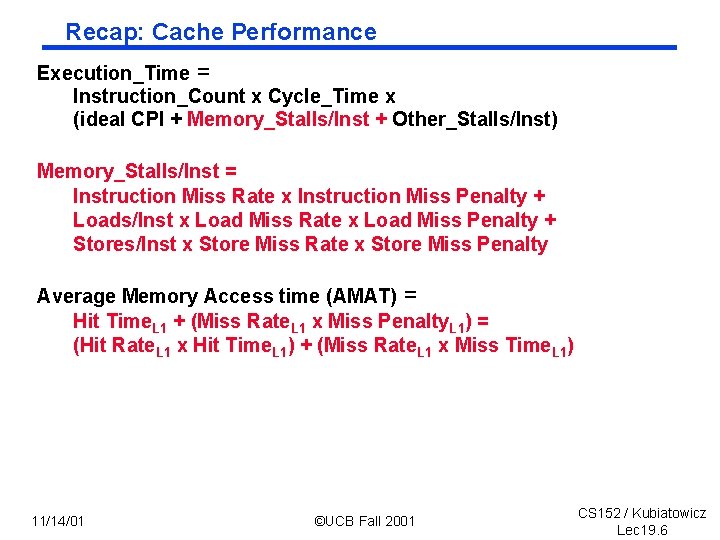 Recap: Cache Performance

Execution_Time =
Instruction_Count x Cycle_Time x
(ideal CPI + Memory_Stalls/Inst + Other_Stalls/Inst)

Memory_Stalls/Inst =
Instruction Miss Rate x Instruction Miss Penalty +
Loads/Inst x Load Miss Rate x Load Miss Penalty +
Stores/Inst x Store Miss Rate x Store Miss Penalty

Average Memory Access time (AMAT) =
Hit Time$_{L1}$ + (Miss Rate$_{L1}$ x Miss Penalty$_{L1}$) =
(Hit Rate$_{L1}$ x Hit Time$_{L1}$) + (Miss Rate$_{L1}$ x Miss Time$_{L1}$)

11/14/01

©UCB Fall 2001

CS152 / Kubiatowicz
Lec19.6